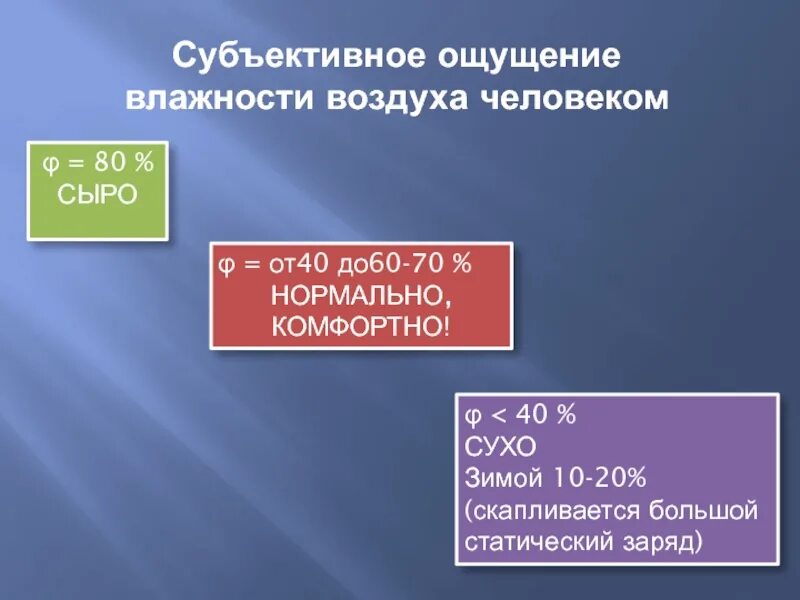 Субъективное ощущение влажности воздуха человеком

φ = 80 %
СЫРО

φ = от40 до60-70 %
НОРМАЛЬНО, КОМФОРТНО!

φ < 40 %
СУХО
Зимой 10-20%
(скапливается большой статический заряд)